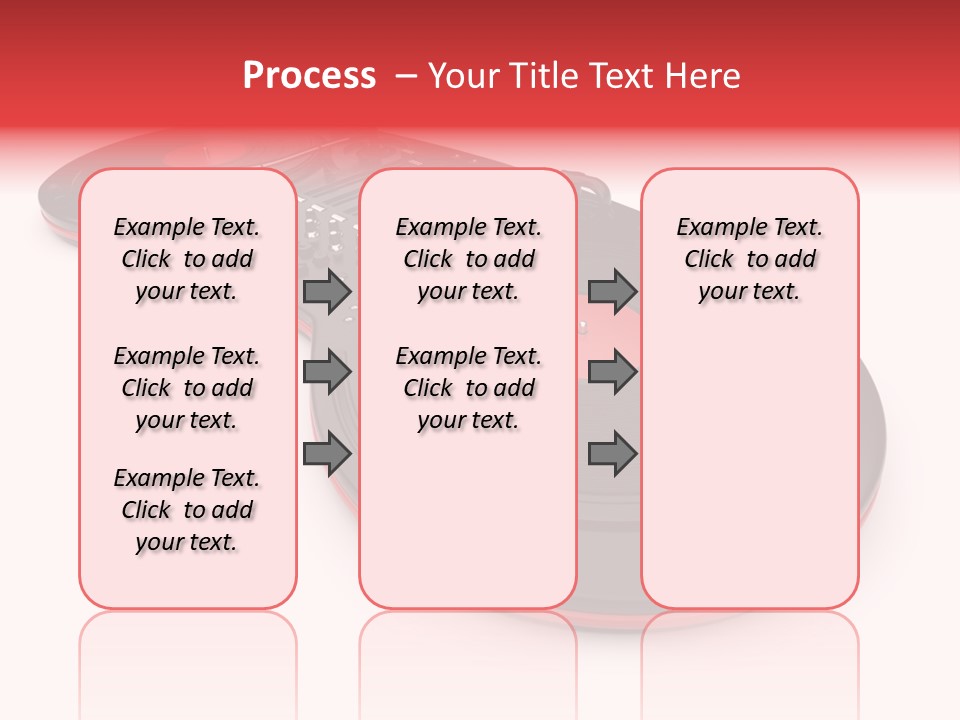 Process – Your Title Text Here

Example Text. Click to add your text.

Example Text. Click to add your text.

Example Text. Click to add your text.

Example Text. Click to add your text.

Example Text. Click to add your text.

Example Text. Click to add your text.